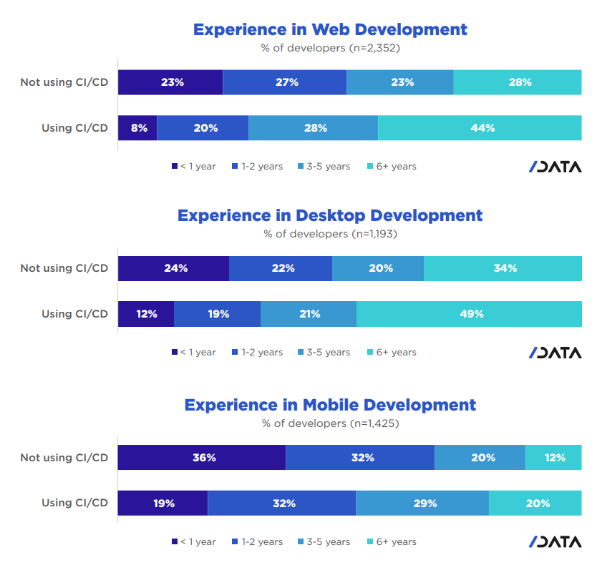 Experience in Web Development
% of developers (n=2,352)

Not using CI/CD 23% 27% 23% 28%

Using CI/CD 8% 20% 28% 44%

< 1 year  1-2 years  3-5 years  6+ years

/DATA

Experience in Desktop Development
% of developers (n=1,193)

Not using CI/CD 24% 22% 20% 34%

Using CI/CD 12% 19% 21% 49%

< 1 year  1-2 years  3-5 years  6+ years

/DATA

Experience in Mobile Development
% of developers (n=1,425)

Not using CI/CD 36% 32% 20% 12%

Using CI/CD 19% 32% 29% 20%

< 1 year  1-2 years  3-5 years  6+ years

/DATA